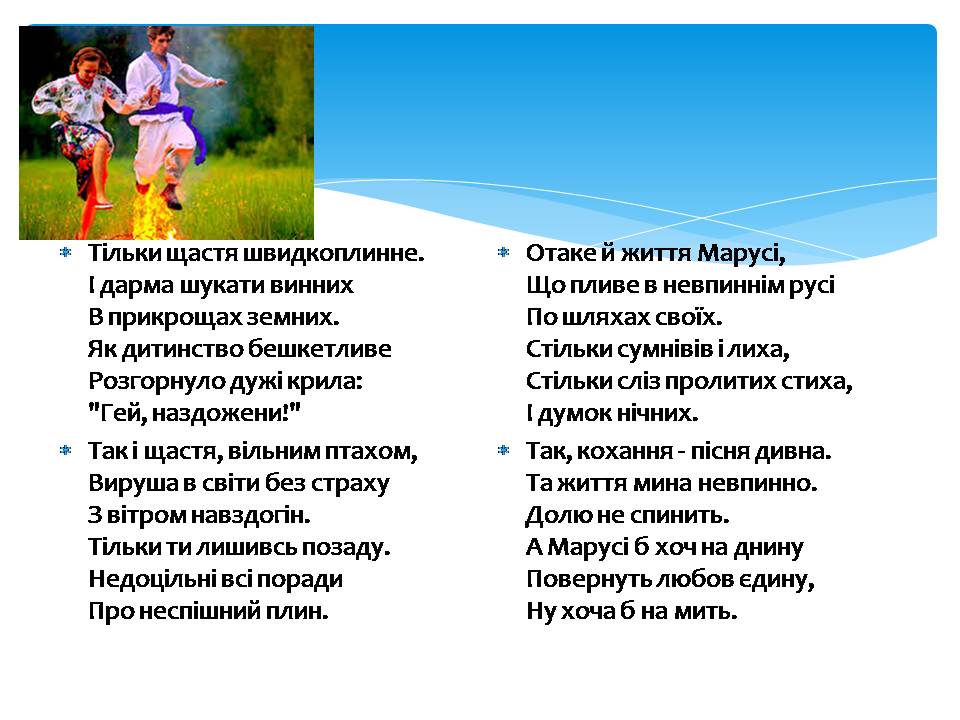 Тільки щастя швидкоплинне.
І дарма шукати винних
В прикрощах земних.
Як дитинство бешкетливе
Розгорнуло дужі крила:
"Гей, наздожени!"

Так і щастя, вільним птахом,
Вируша в світи без страху
З вітром навздогін.
Тільки ти лишивсь позаду.
Недоцільні всі поради
Про неспішний плин.

Отаке й життя Марусі,
Що пливе в невпиннім русі
По шляхах своїх.
Стільки сумнівів і лиха,
Стільки сліз пролитих стиха,
І думок нічних.

Так, кохання - пісня дивна.
Та життя мина невпинно.
Долю не спинить.
А Марусі б хоч на днину
Повернуть любов єдину,
Ну хоча б на мить.